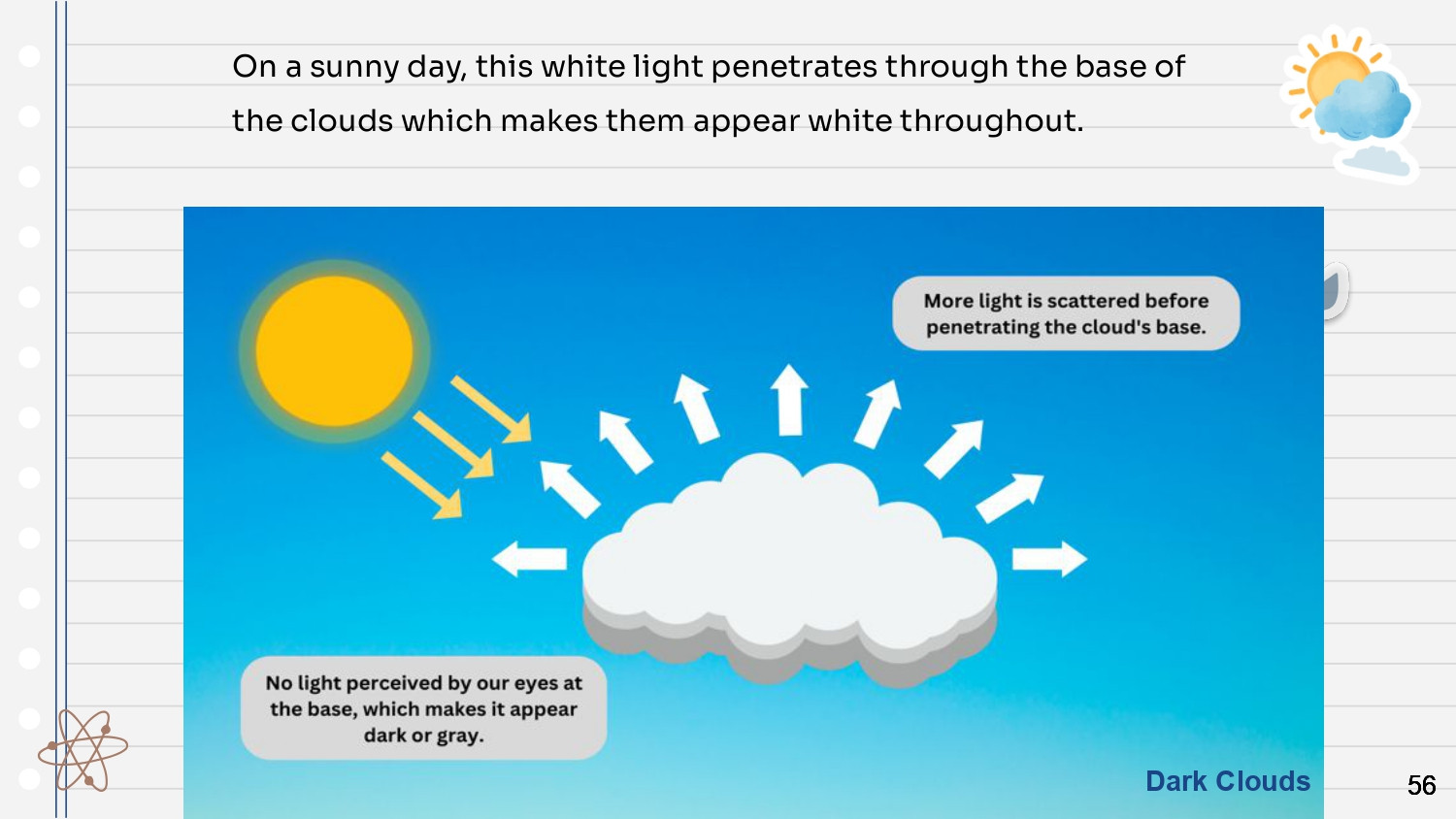 On a sunny day, this white light penetrates through the base of the clouds which makes them appear white throughout.

More light is scattered before penetrating the cloud's base.

No light perceived by our eyes at the base, which makes it appear dark or gray.

Dark Clouds

56